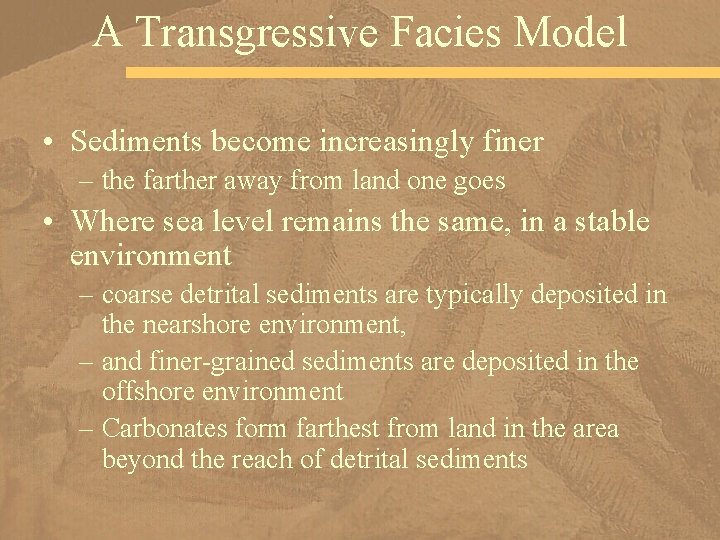 A Transgressive Facies Model

• Sediments become increasingly finer
  – the farther away from land one goes
• Where sea level remains the same, in a stable environment
  – coarse detrital sediments are typically deposited in the nearshore environment,
  – and finer-grained sediments are deposited in the offshore environment
  – Carbonates form farthest from land in the area beyond the reach of detrital sediments